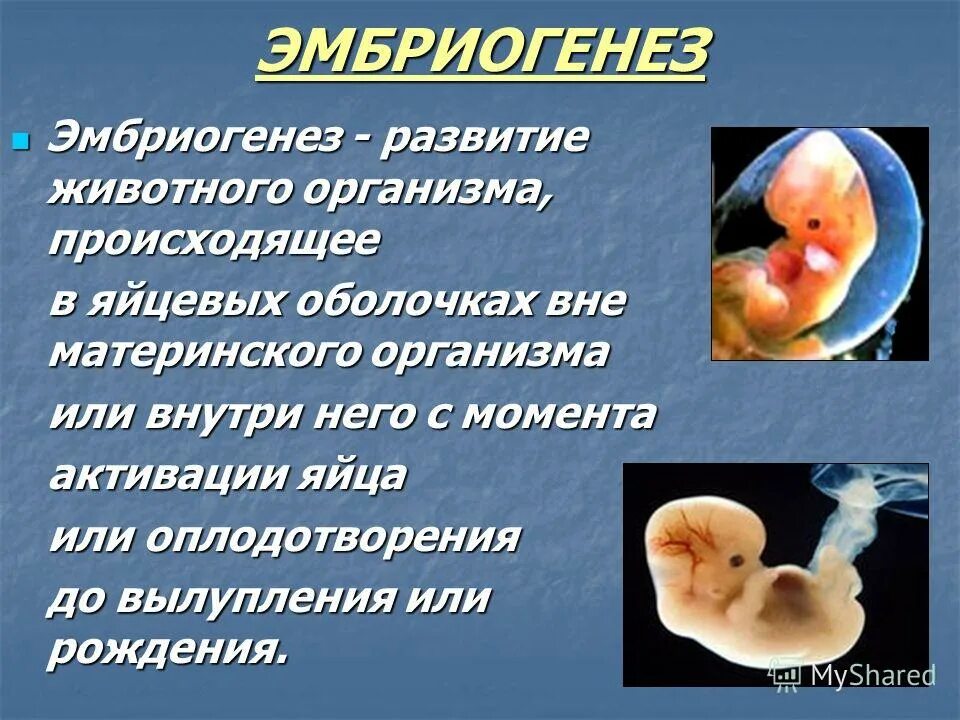 ЭМБРИОГЕНЕЗ

Эмбриогенез - развитие животного организма, происходящее в яйцевых оболочках вне материнского организма или внутри него с момента активации яйца или оплодотворения до вылупления или рождения.

MyShared